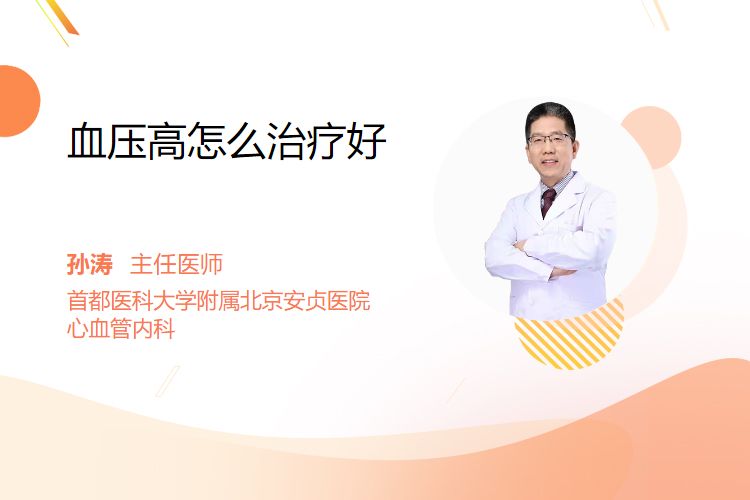 血压高怎么治疗好

孙涛 主任医师

首都医科大学附属北京安贞医院
心血管内科